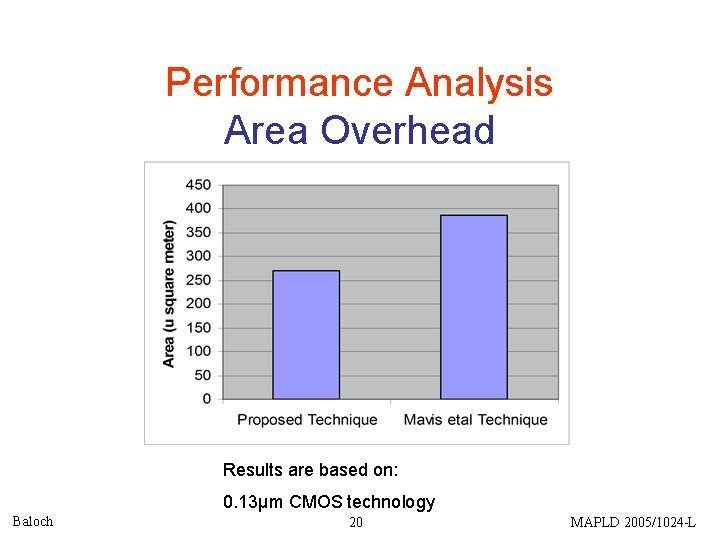 Performance Analysis
Area Overhead

Area (u square meter)

450
400
350
300
250
200
150
100
50
0

Proposed Technique
Mavis etal Technique

Results are based on:

0.13μm CMOS technology

Baloch

20

MAPLD 2005/1024-L